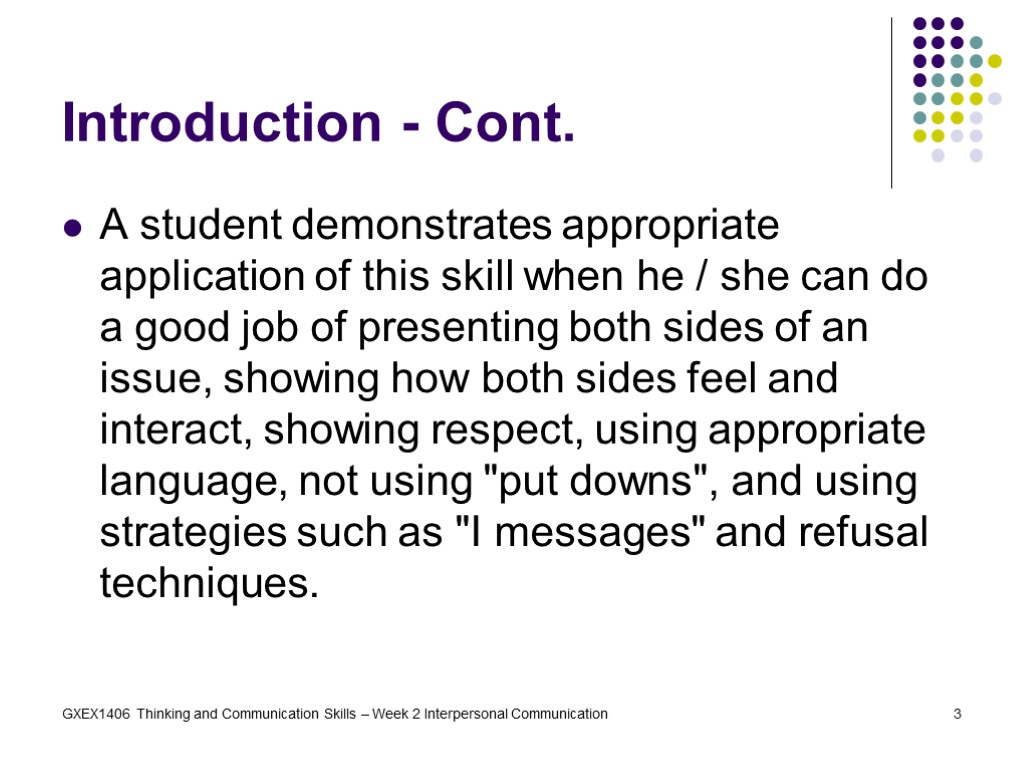 Introduction - Cont.

A student demonstrates appropriate application of this skill when he / she can do a good job of presenting both sides of an issue, showing how both sides feel and interact, showing respect, using appropriate language, not using "put downs", and using strategies such as "I messages" and refusal techniques.

GXEX1406 Thinking and Communication Skills – Week 2 Interpersonal Communication

3